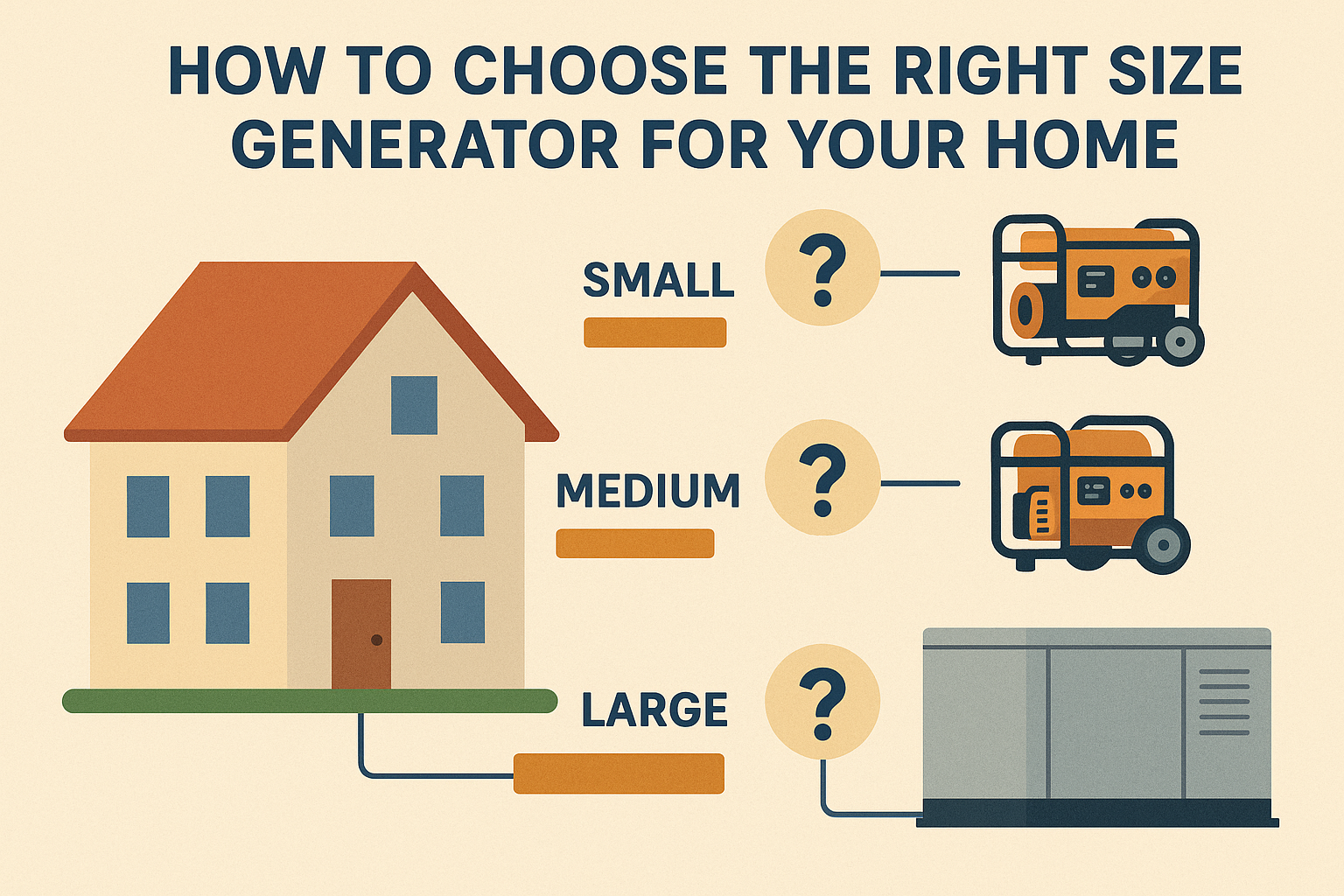 HOW TO CHOOSE THE RIGHT SIZE GENERATOR FOR YOUR HOME

SMALL
?

MEDIUM
?

LARGE
?